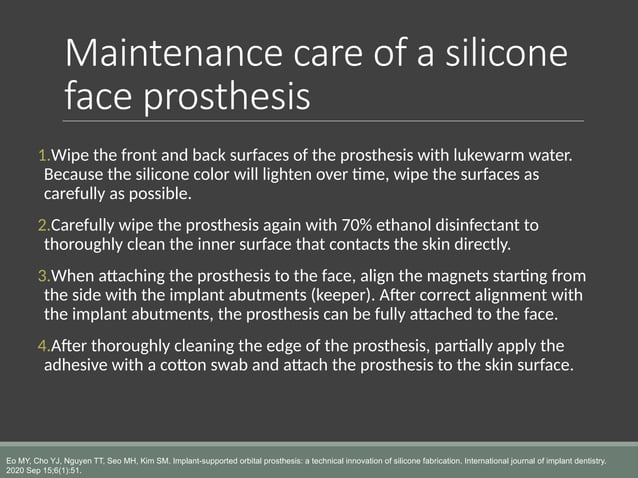 Maintenance care of a silicone face prosthesis

1.Wipe the front and back surfaces of the prosthesis with lukewarm water. Because the silicone color will lighten over time, wipe the surfaces as carefully as possible.

2.Carefully wipe the prosthesis again with 70% ethanol disinfectant to thoroughly clean the inner surface that contacts the skin directly.

3.When attaching the prosthesis to the face, align the magnets starting from the side with the implant abutments (keeper). After correct alignment with the implant abutments, the prosthesis can be fully attached to the face.

4.After thoroughly cleaning the edge of the prosthesis, partially apply the adhesive with a cotton swab and attach the prosthesis to the skin surface.

Eo MY, Cho YJ, Nguyen TT, Seo MH, Kim SM. Implant-supported orbital prosthesis: a technical innovation of silicone fabrication. International journal of implant dentistry. 2020 Sep 15;6(1):51.